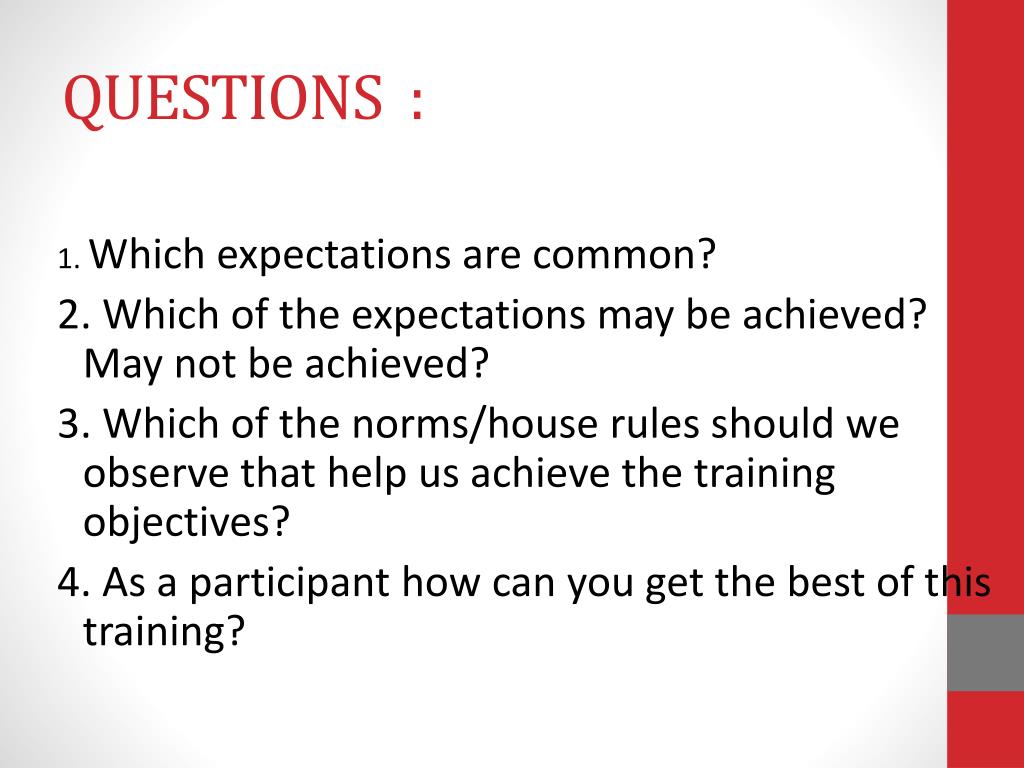 QUESTIONS :

1. Which expectations are common?

2. Which of the expectations may be achieved? May not be achieved?

3. Which of the norms/house rules should we observe that help us achieve the training objectives?

4. As a participant how can you get the best of this training?